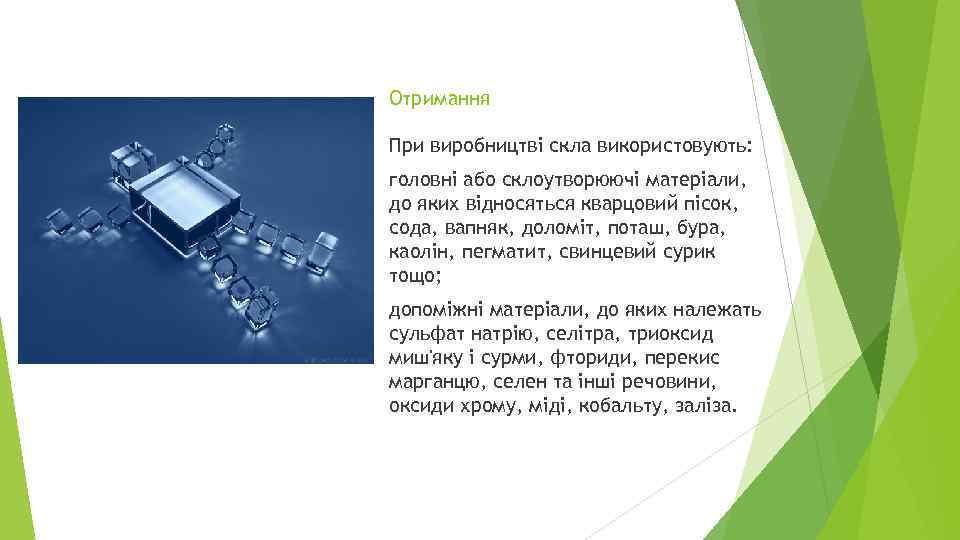 Отримання

При виробництві скла використовують:

головні або склоутворюючі матеріали, до яких відносяться кварцовий пісок, сода, вапняк, доломіт, поташ, бура, каолін, пегматит, свинцевий сурик тощо;

допоміжні матеріали, до яких належать сульфат натрію, селітра, триоксид миш'яку і сурми, фториди, перекис марганцю, селен та інші речовини, оксиди хрому, міді, кобальту, заліза.